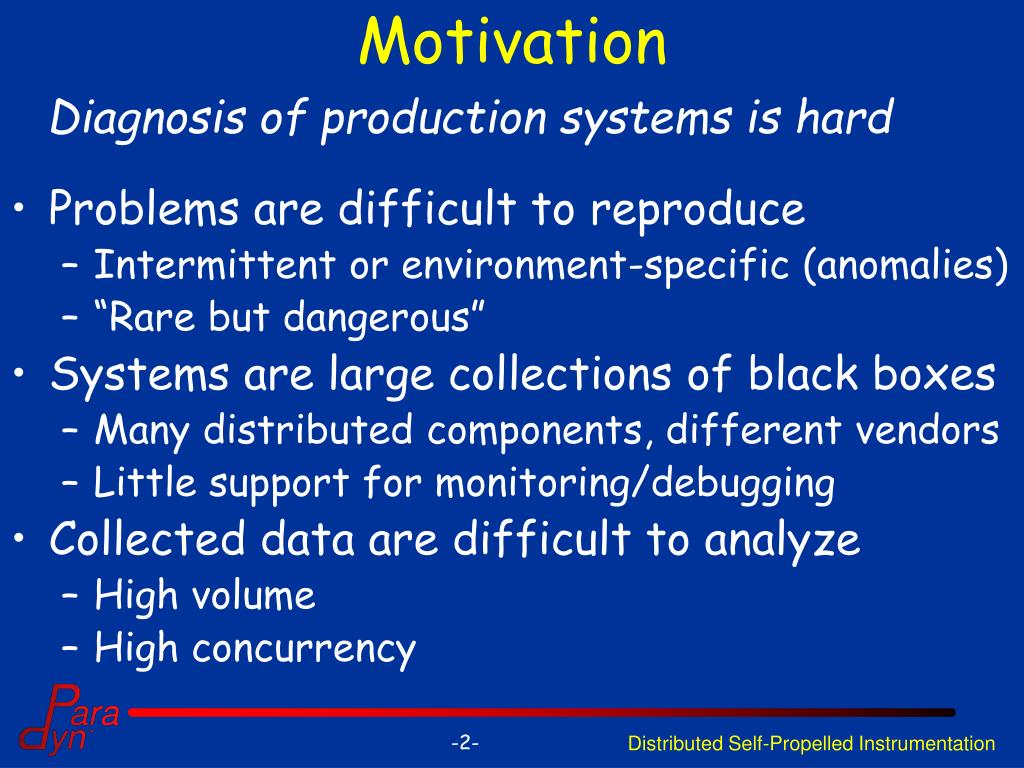 Motivation

Diagnosis of production systems is hard

• Problems are difficult to reproduce
– Intermittent or environment-specific (anomalies)
– “Rare but dangerous”
• Systems are large collections of black boxes
– Many distributed components, different vendors
– Little support for monitoring/debugging
• Collected data are difficult to analyze
– High volume
– High concurrency

Para
dyn

-2-

Distributed Self-Propelled Instrumentation